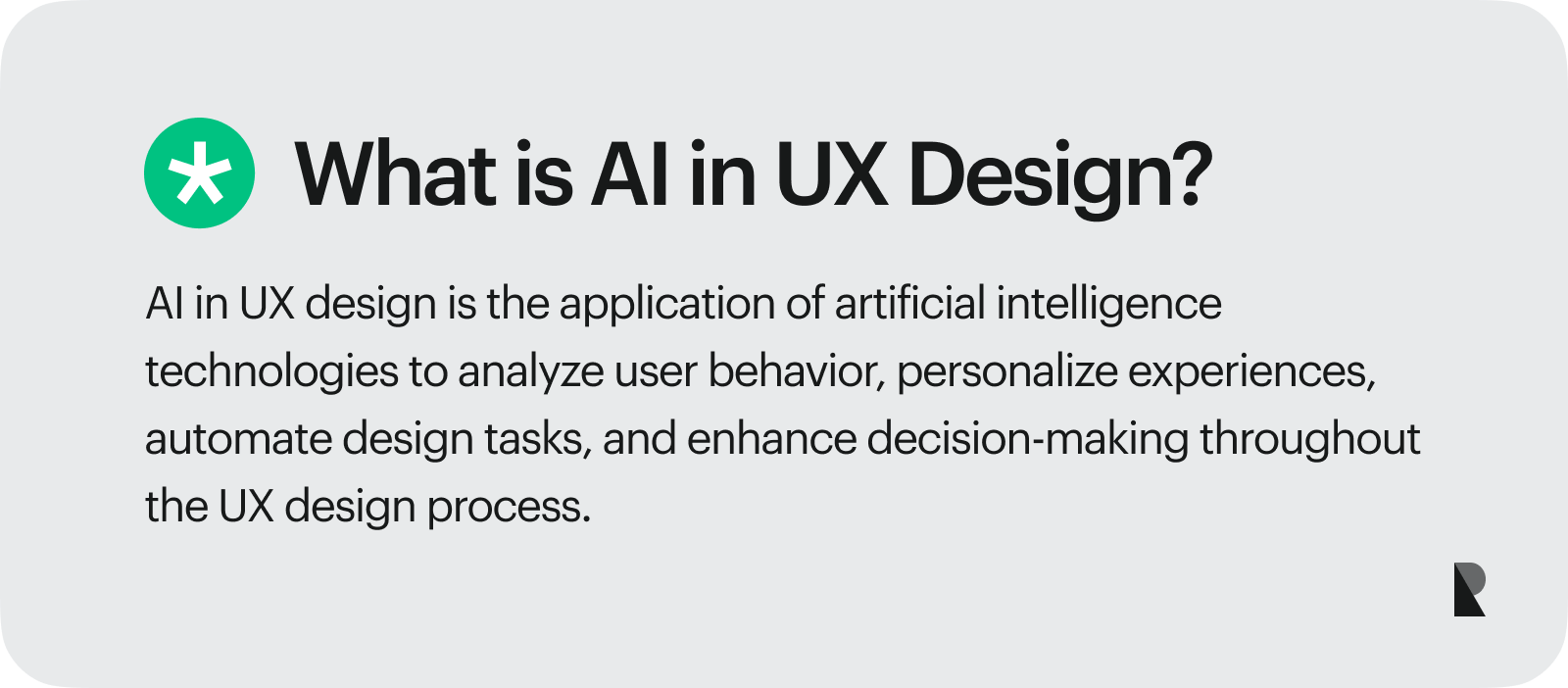 What is AI in UX Design?

AI in UX design is the application of artificial intelligence technologies to analyze user behavior, personalize experiences, automate design tasks, and enhance decision-making throughout the UX design process.